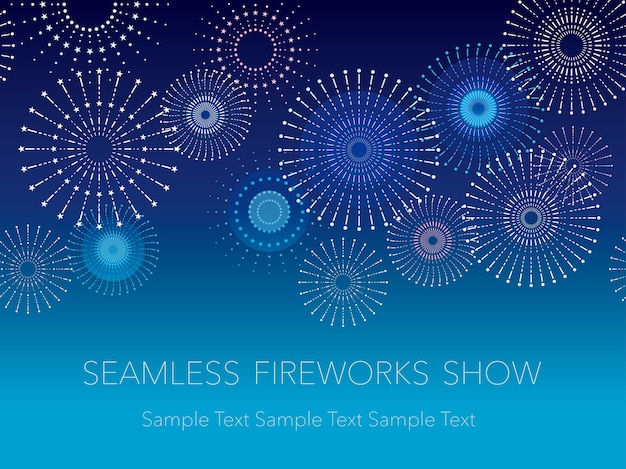 SEAMLESS FIREWORKS SHOW

Sample Text Sample Text Sample Text